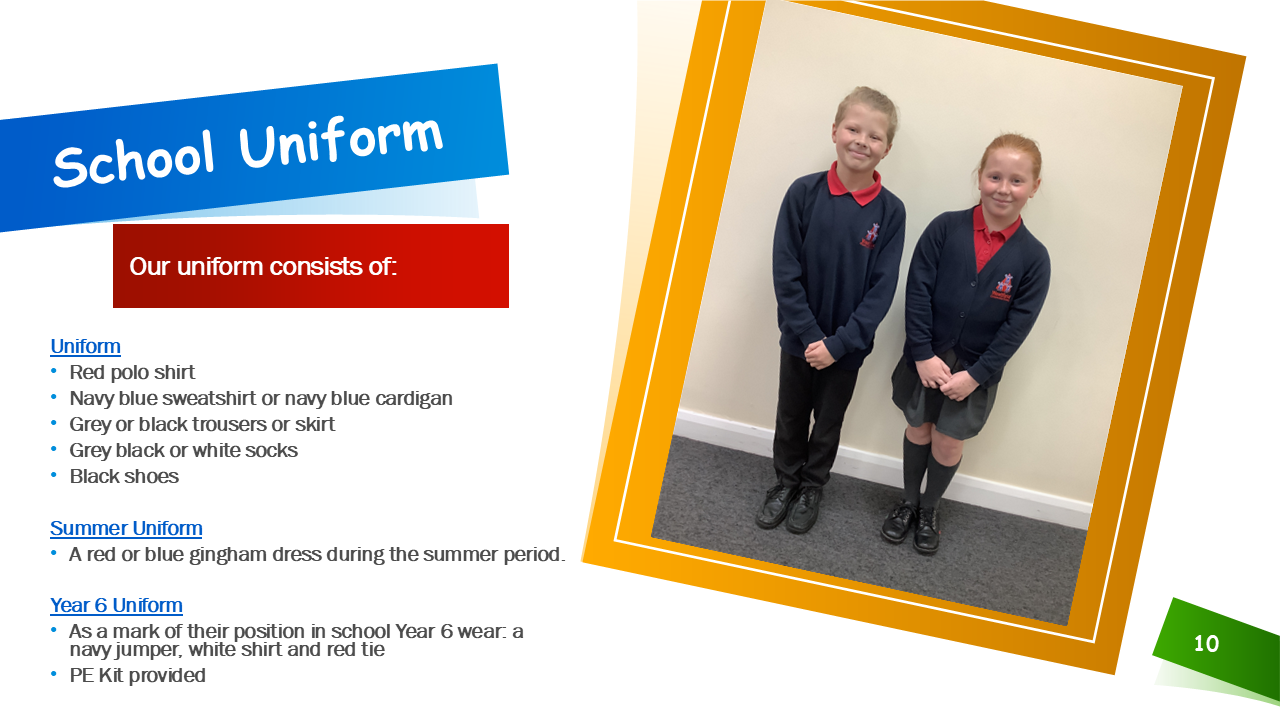 School Uniform

Our uniform consists of:

Uniform
• Red polo shirt
• Navy blue sweatshirt or navy blue cardigan
• Grey or black trousers or skirt
• Grey black or white socks
• Black shoes

Summer Uniform
• A red or blue gingham dress during the summer period.

Year 6 Uniform
• As a mark of their position in school Year 6 wear: a navy jumper, white shirt and red tie
• PE Kit provided

10